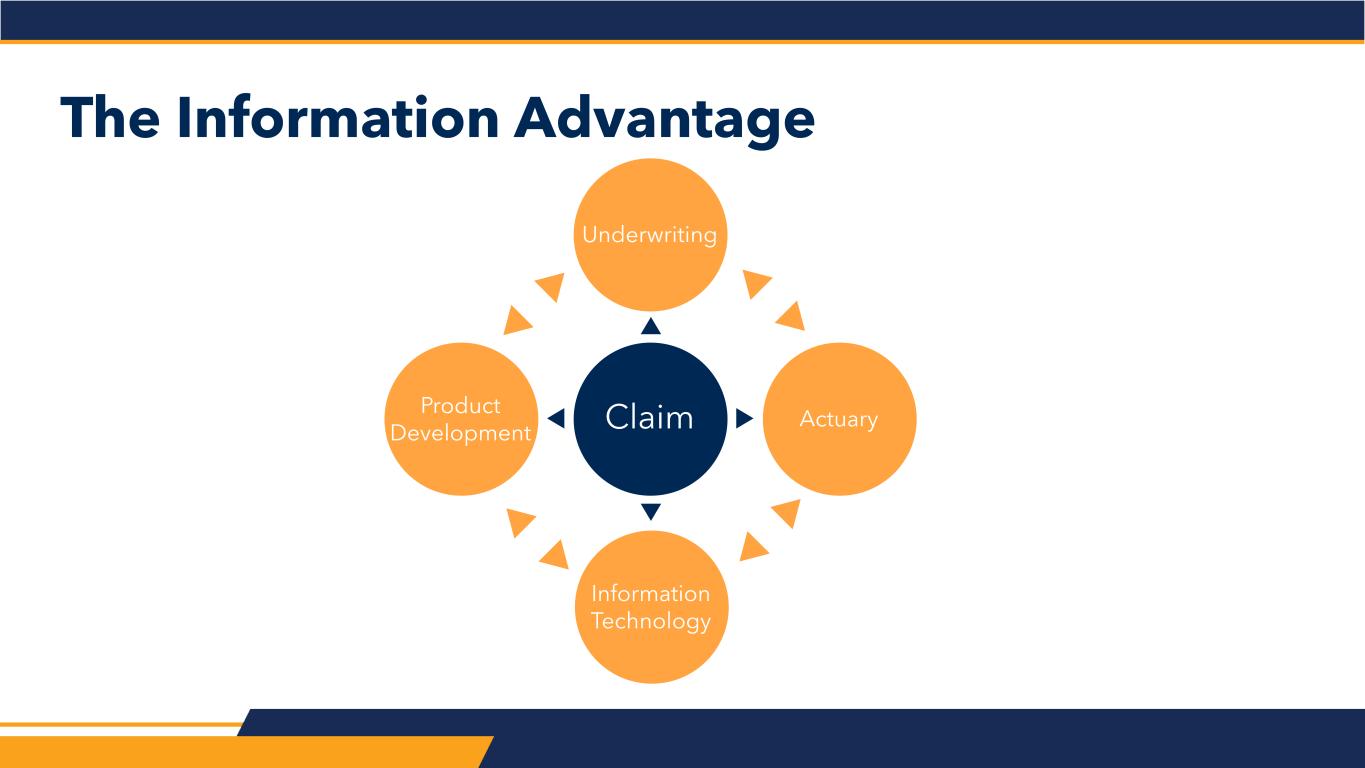 The Information Advantage

Underwriting

Product Development

Claim

Actuary

Information Technology